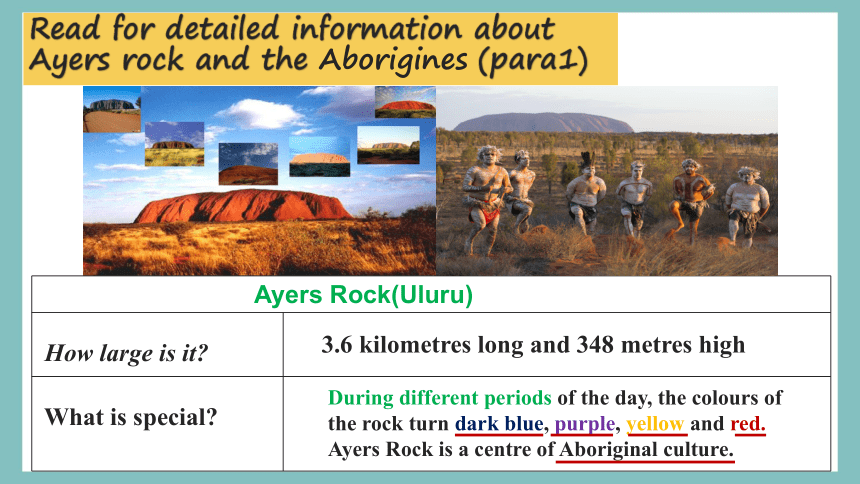 Read for detailed information about Ayers rock and the Aborigines (para1)

| Ayers Rock(Uluru) | |
|---|---|
| How large is it? | 3.6 kilometres long and 348 metres high |
| What is special? | During different periods of the day, the colours of the rock turn dark blue, purple, yellow and red. Ayers Rock is a centre of Aboriginal culture. |